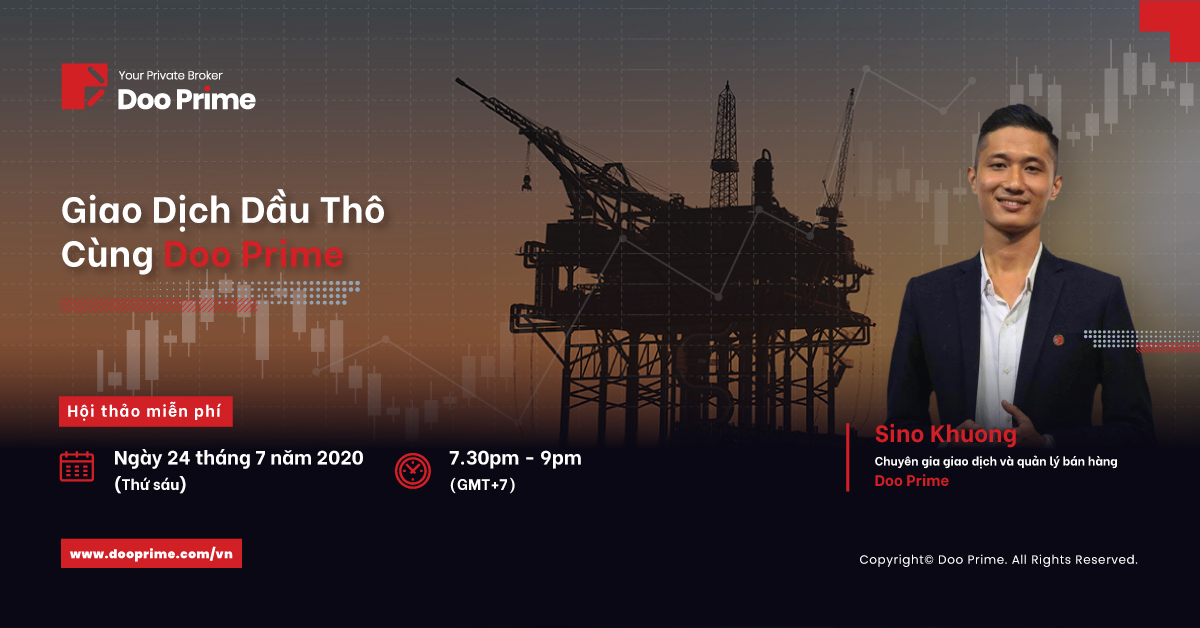 Your Private Broker
Doo Prime

Giao Dịch Dầu Thô Cùng Doo Prime

Hội thảo miễn phí

Ngày 24 tháng 7 năm 2020
(Thứ sáu)

7.30pm - 9pm
(GMT+7)

Sino Khuong
Chuyên gia giao dịch và quản lý bán hàng
Doo Prime

www.dooprime.com/vn

Copyright© Doo Prime. All Rights Reserved.